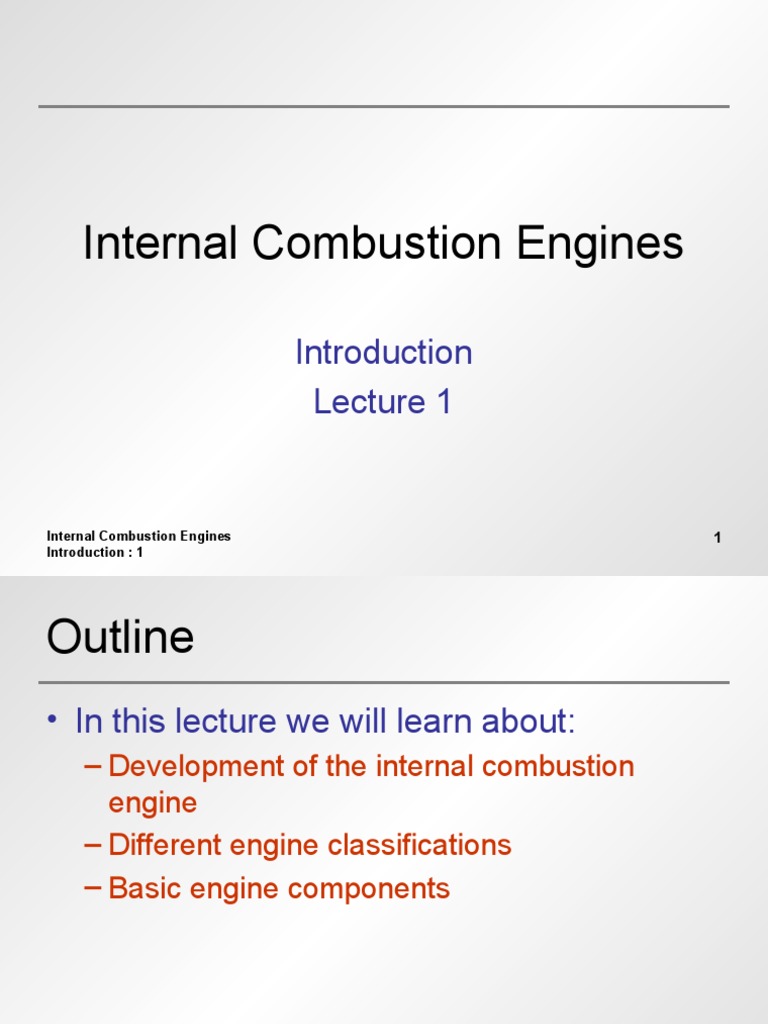 Internal Combustion Engines

Introduction
Lecture 1

Internal Combustion Engines
Introduction : 1

1

Outline

• In this lecture we will learn about:
– Development of the internal combustion engine
– Different engine classifications
– Basic engine components